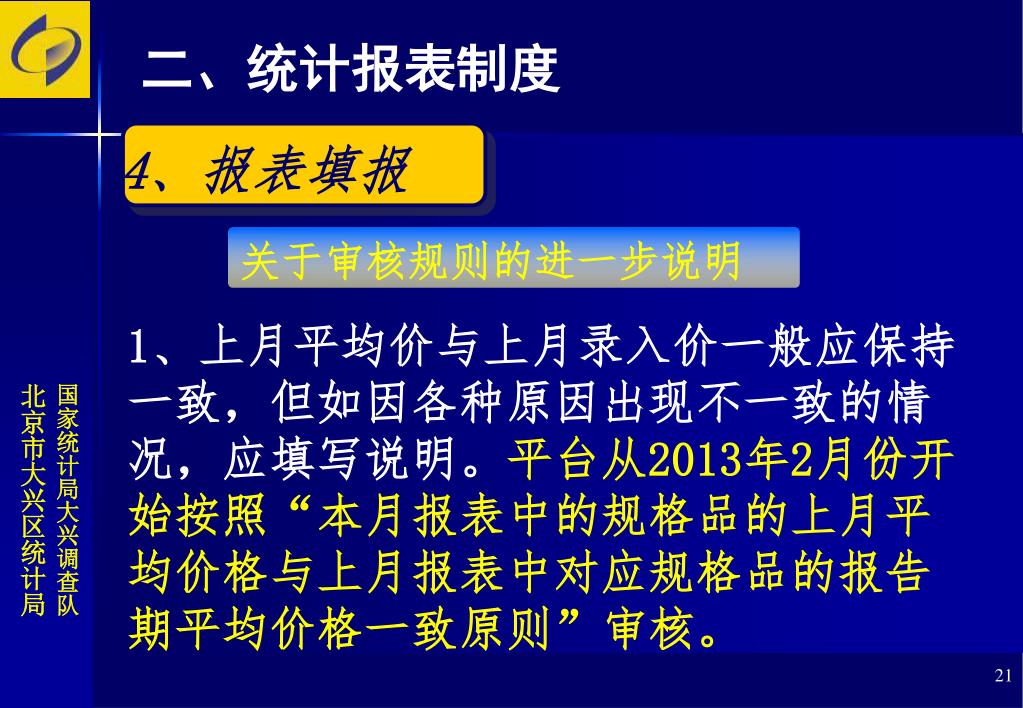 二、统计报表制度

4、报表填报

关于审核规则的进一步说明

1、上月平均价与上月录入价一般应保持一致，但如因各种原因出现不一致的情况，应填写说明。平台从2013年2月份开始按照“本月报表中的规格品的上月平均价格与上月报表中对应规格品的报告期平均价格一致原则”审核。

国家统计局大兴调查队
北京市大兴区统计局

21